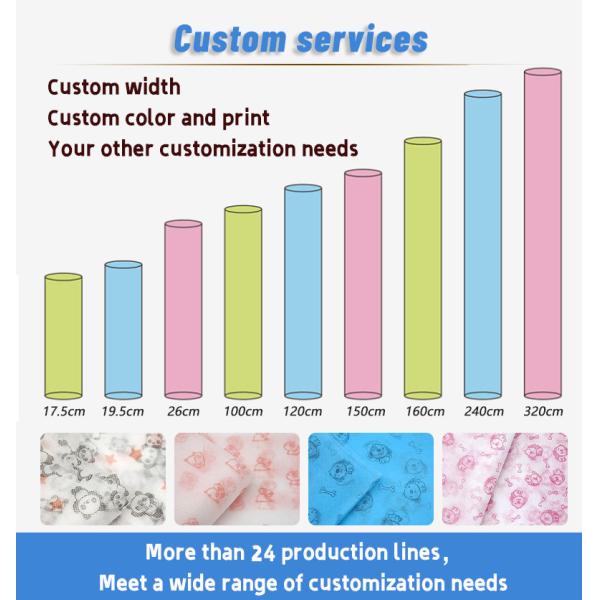 Custom services

Custom width
Custom color and print
Your other customization needs

17.5cm 19.5cm 26cm 100cm 120cm 150cm 160cm 240cm 320cm

More than 24 production lines,
Meet a wide range of customization needs